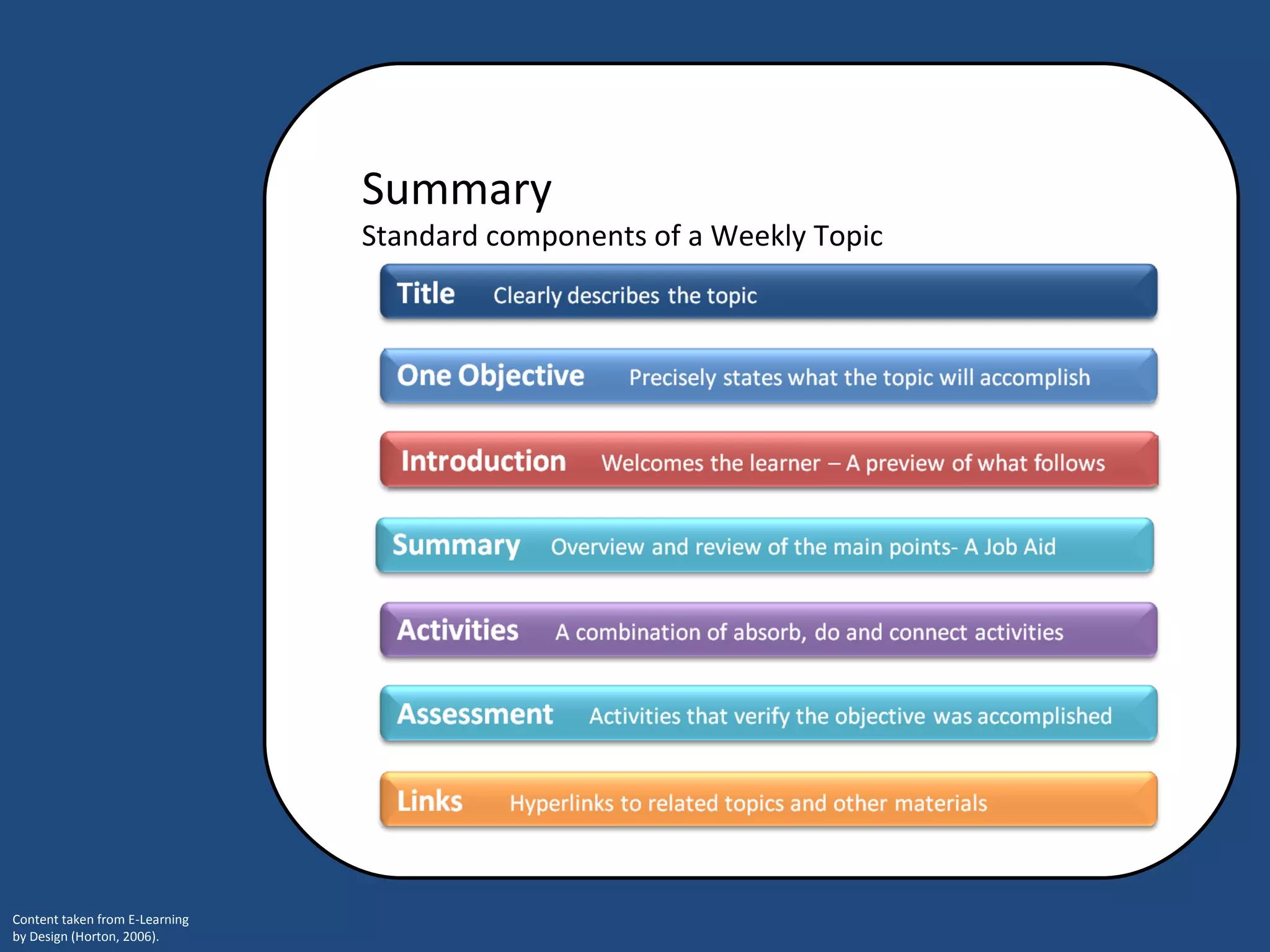 Summary
Standard components of a Weekly Topic

Title Clearly describes the topic

One Objective Precisely states what the topic will accomplish

Introduction Welcomes the learner – A preview of what follows

Summary Overview and review of the main points- A Job Aid

Activities A combination of absorb, do and connect activities

Assessment Activities that verify the objective was accomplished

Links Hyperlinks to related topics and other materials

Content taken from E-Learning by Design (Horton, 2006).